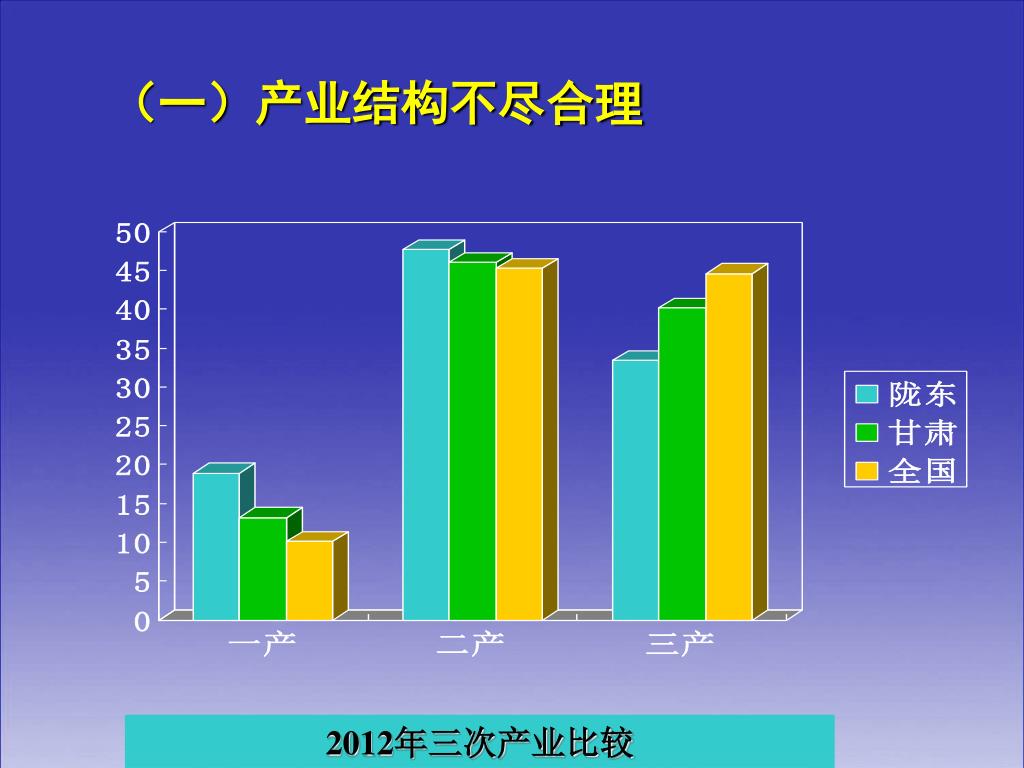 （一）产业结构不尽合理

50
45
40
35
30
25
20
15
10
5
0

一产 二产 三产

陇东
甘肃
全国

2012年三次产业比较